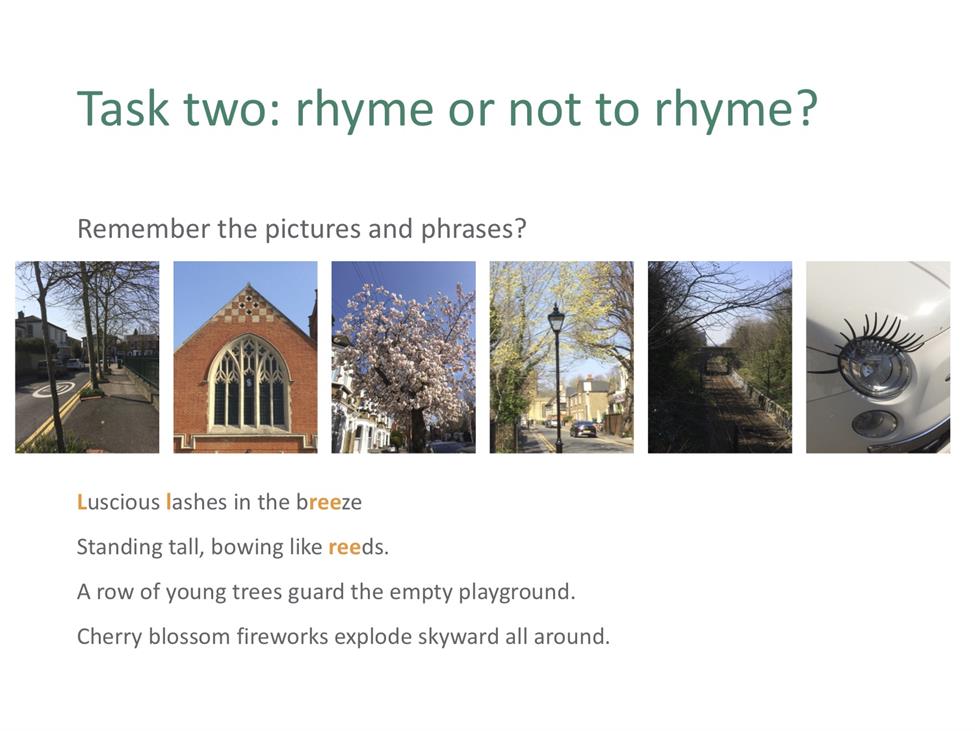 Task two: rhyme or not to rhyme?

Remember the pictures and phrases?

Luscious lashes in the breeze

Standing tall, bowing like reeds.

A row of young trees guard the empty playground.

Cherry blossom fireworks explode skyward all around.